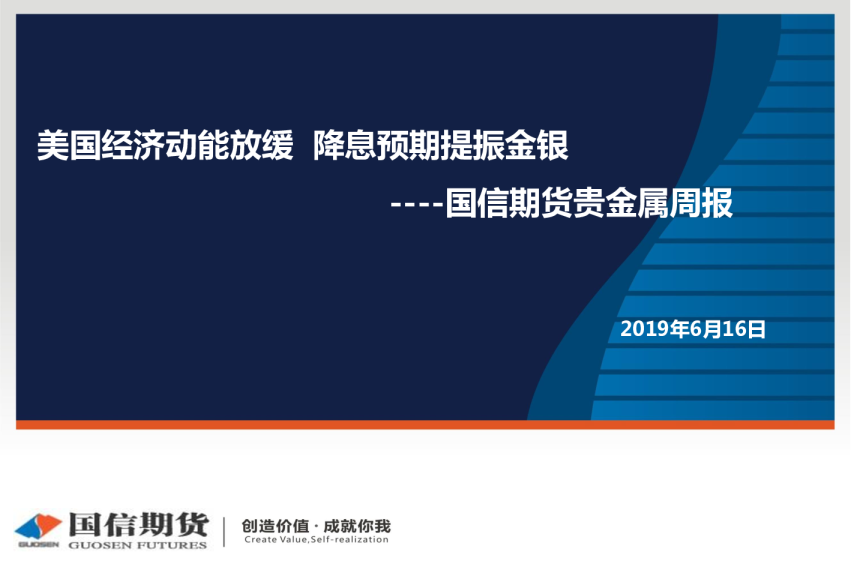 美国经济动能放缓 降息预期提振金银

----国信期货贵金属周报

2019年6月16日

GUOSEN 国信期货 GUOSEN FUTURES

创造价值 · 成就你我
Create Value,Self-realization